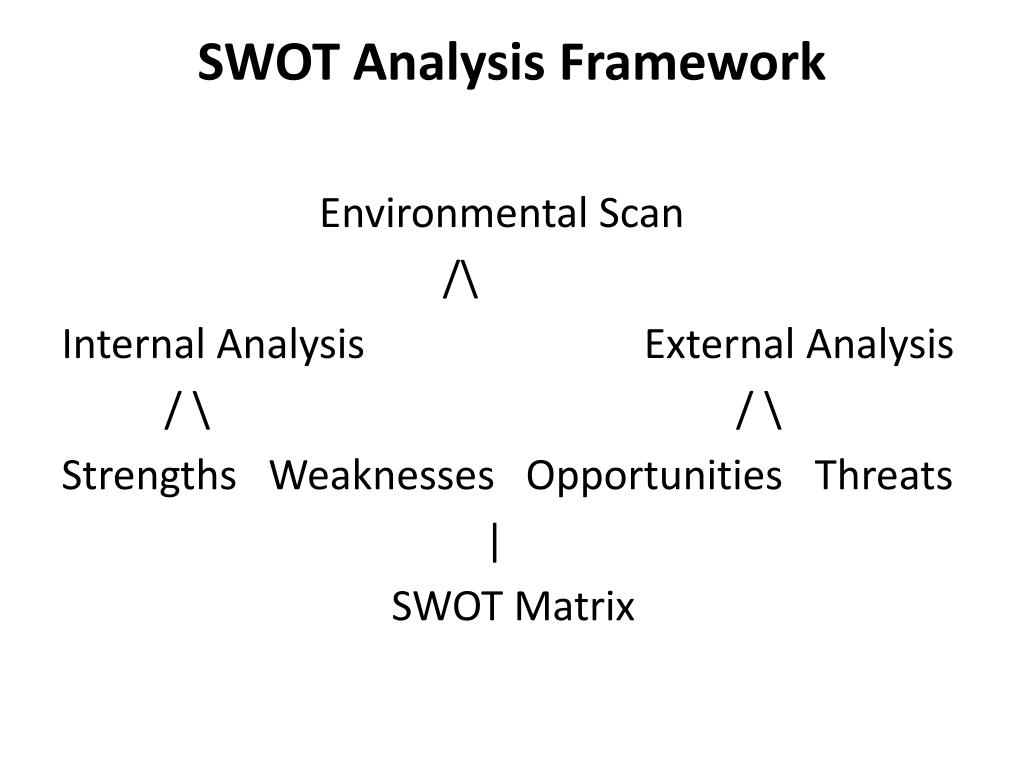 SWOT Analysis Framework

Environmental Scan

/\

Internal Analysis External Analysis

/ \ / \

Strengths Weaknesses Opportunities Threats

|

SWOT Matrix